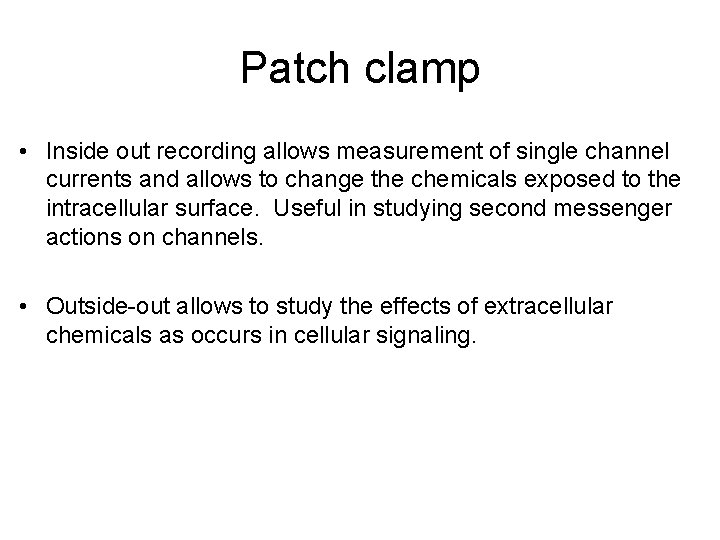 Patch clamp

• Inside out recording allows measurement of single channel currents and allows to change the chemicals exposed to the intracellular surface. Useful in studying second messenger actions on channels.

• Outside-out allows to study the effects of extracellular chemicals as occurs in cellular signaling.